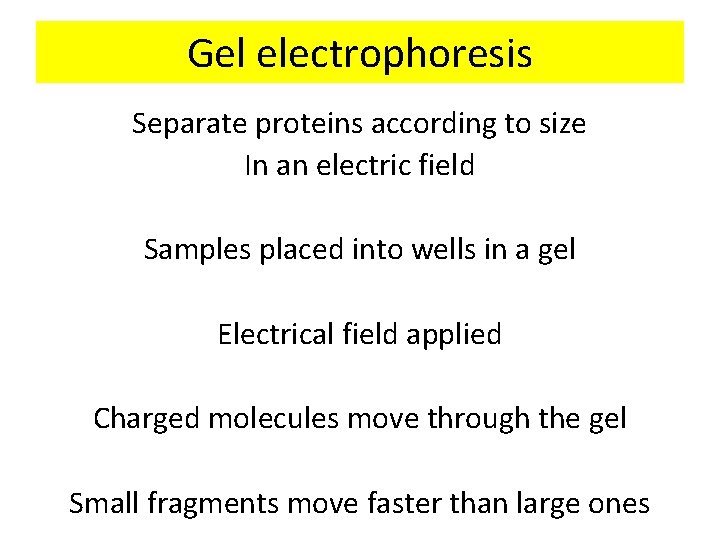 Gel electrophoresis

Separate proteins according to size
In an electric field

Samples placed into wells in a gel

Electrical field applied

Charged molecules move through the gel

Small fragments move faster than large ones